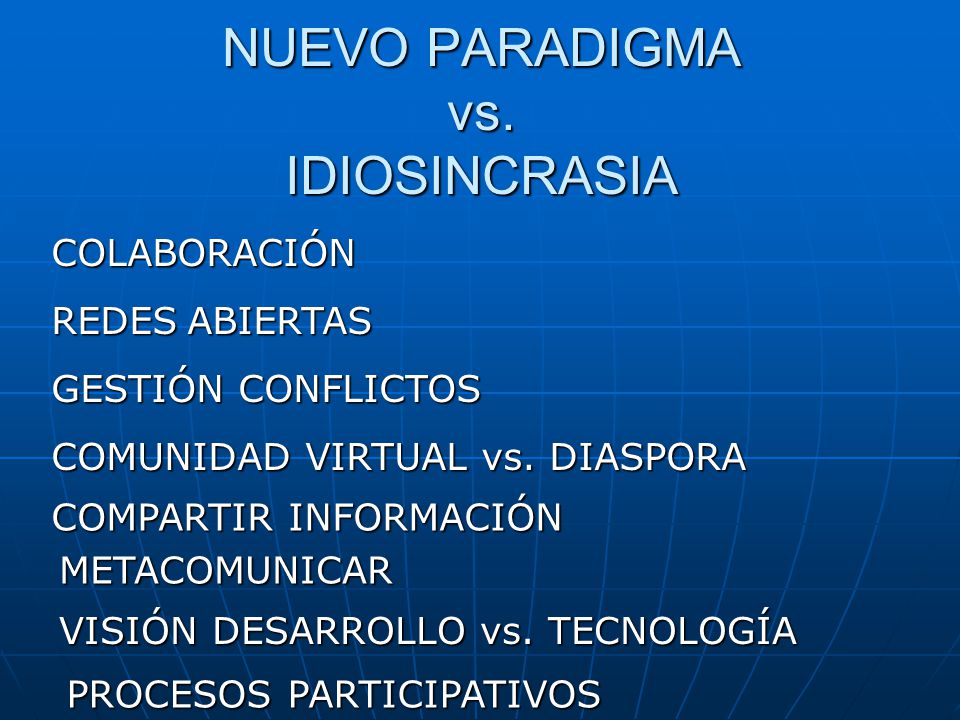 NUEVO PARADIGMA
vs.
IDIOSINCRASIA

COLABORACIÓN

REDES ABIERTAS

GESTIÓN CONFLICTOS

COMUNIDAD VIRTUAL vs. DIASPORA

COMPARTIR INFORMACIÓN

METACOMUNICAR

VISIÓN DESARROLLO vs. TECNOLOGÍA

PROCESOS PARTICIPATIVOS